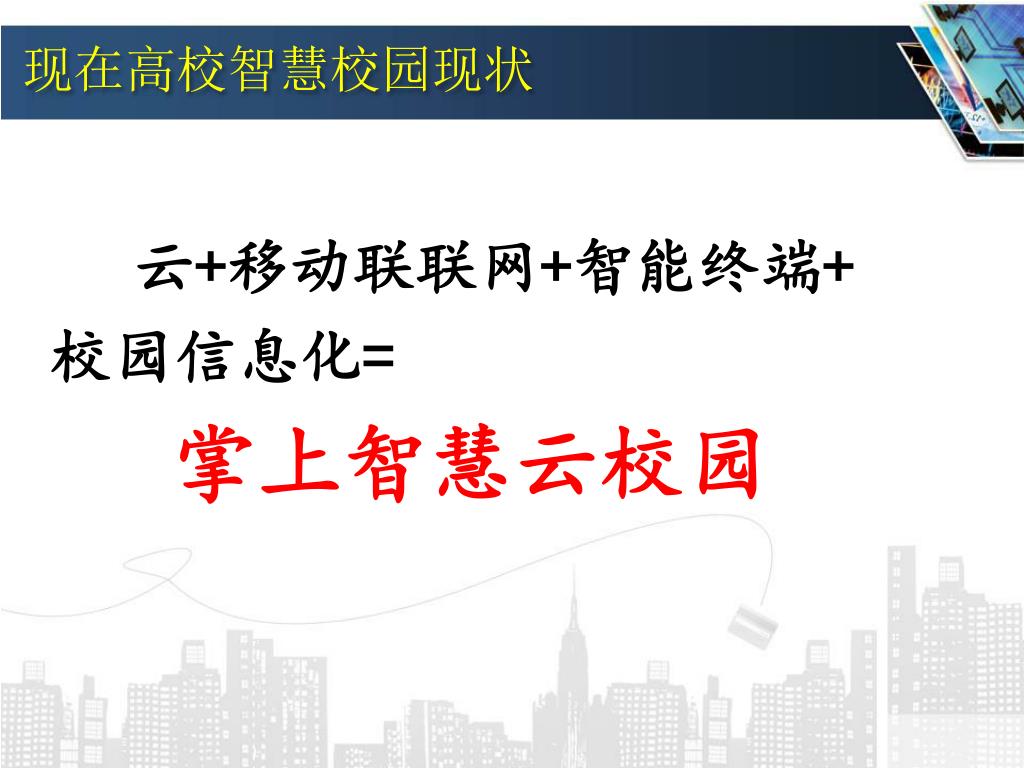 现在高校智慧校园现状

云+移动联联网+智能终端+校园信息化=

掌上智慧云校园